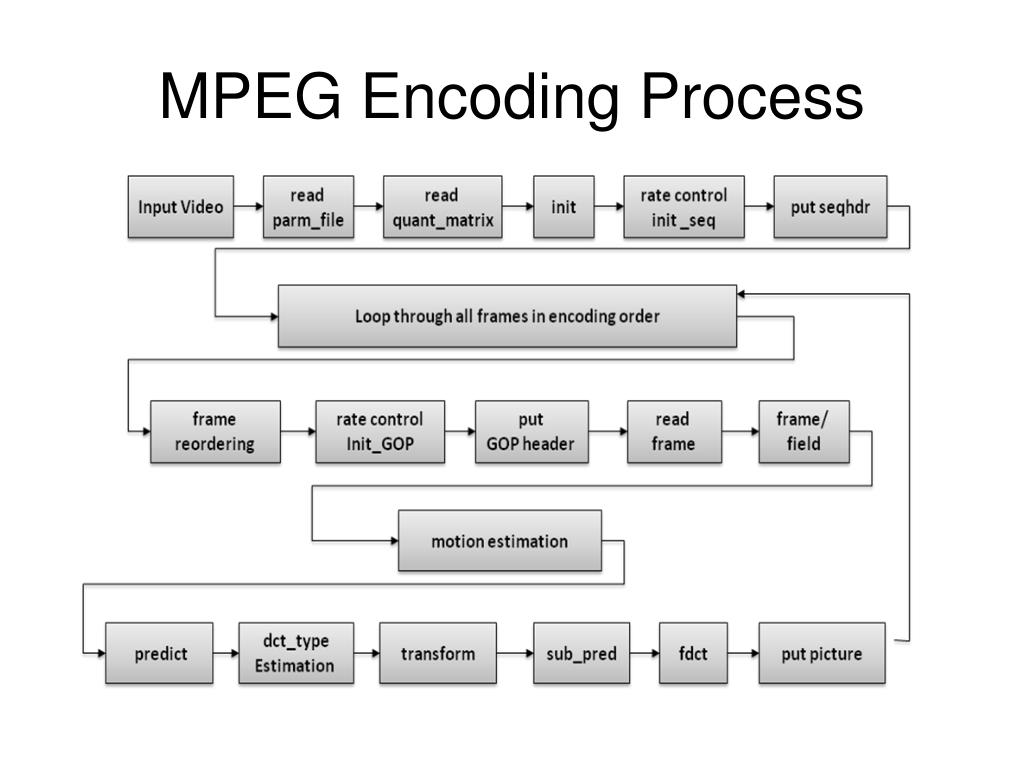 MPEG Encoding Process

Input Video

read parm_file

read quant_matrix

init

rate control init _seq

put seqhdr

Loop through all frames in encoding order

frame reordering

rate control Init_GOP

put GOP header

read frame

frame/ field

motion estimation

predict

dct_type Estimation

transform

sub_pred

fdct

put picture